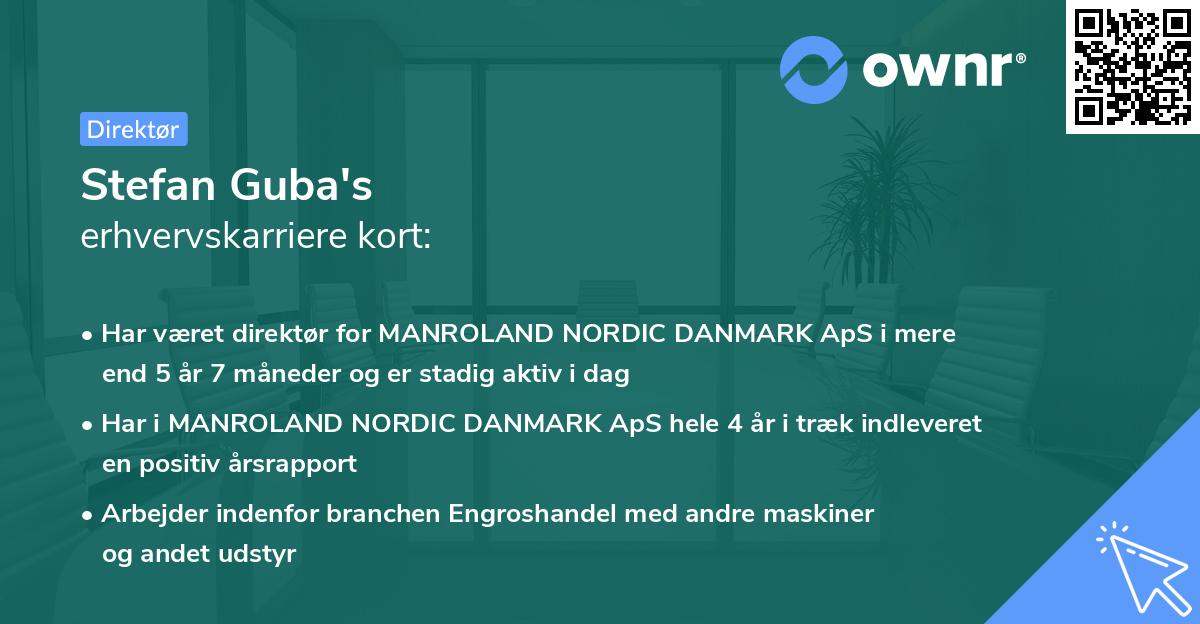 ownr®

Direktør

Stefan Guba's
erhvervskarriere kort:

• Har været direktør for MANROLAND NORDIC DANMARK ApS i mere end 5 år 7 måneder og er stadig aktiv i dag

• Har i MANROLAND NORDIC DANMARK ApS hele 4 år i træk indleveret en positiv årsrapport

• Arbejder indenfor branchen Engroshandel med andre maskiner og andet udstyr